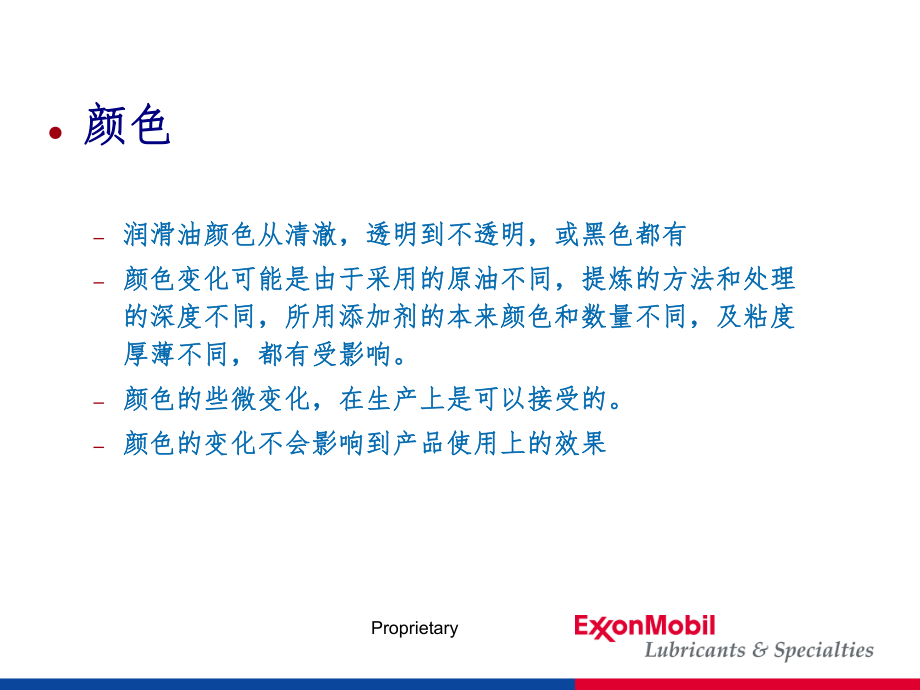 • 颜色

– 润滑油颜色从清澈，透明到不透明，或黑色都有
– 颜色变化可能是由于采用的原油不同，提炼的方法和处理的深度不同，所用添加剂的本来颜色和数量不同，及粘度厚薄不同，都有受影响。
– 颜色的些微变化，在生产上是可以接受的。
– 颜色的变化不会影响到产品使用上的效果

Proprietary

ExxonMobil
Lubricants & Specialties